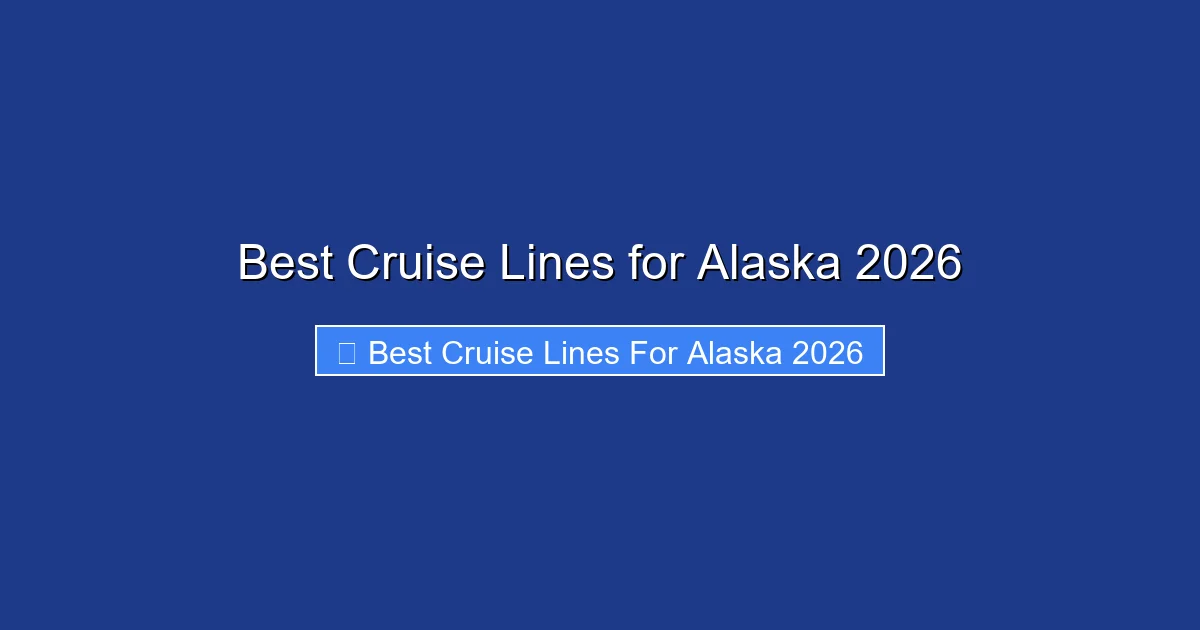 Best Cruise Lines for Alaska 2026

Best Cruise Lines For Alaska 2026